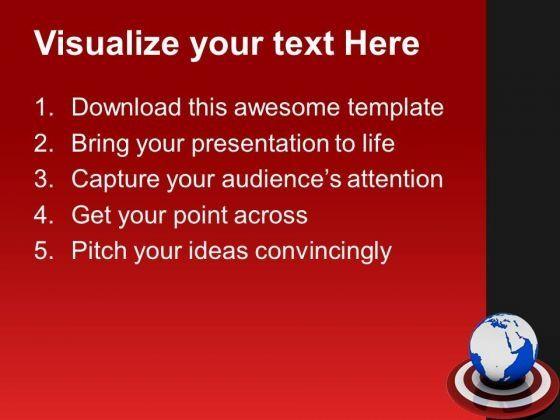 Visualize your text Here

1. Download this awesome template
2. Bring your presentation to life
3. Capture your audience's attention
4. Get your point across
5. Pitch your ideas convincingly